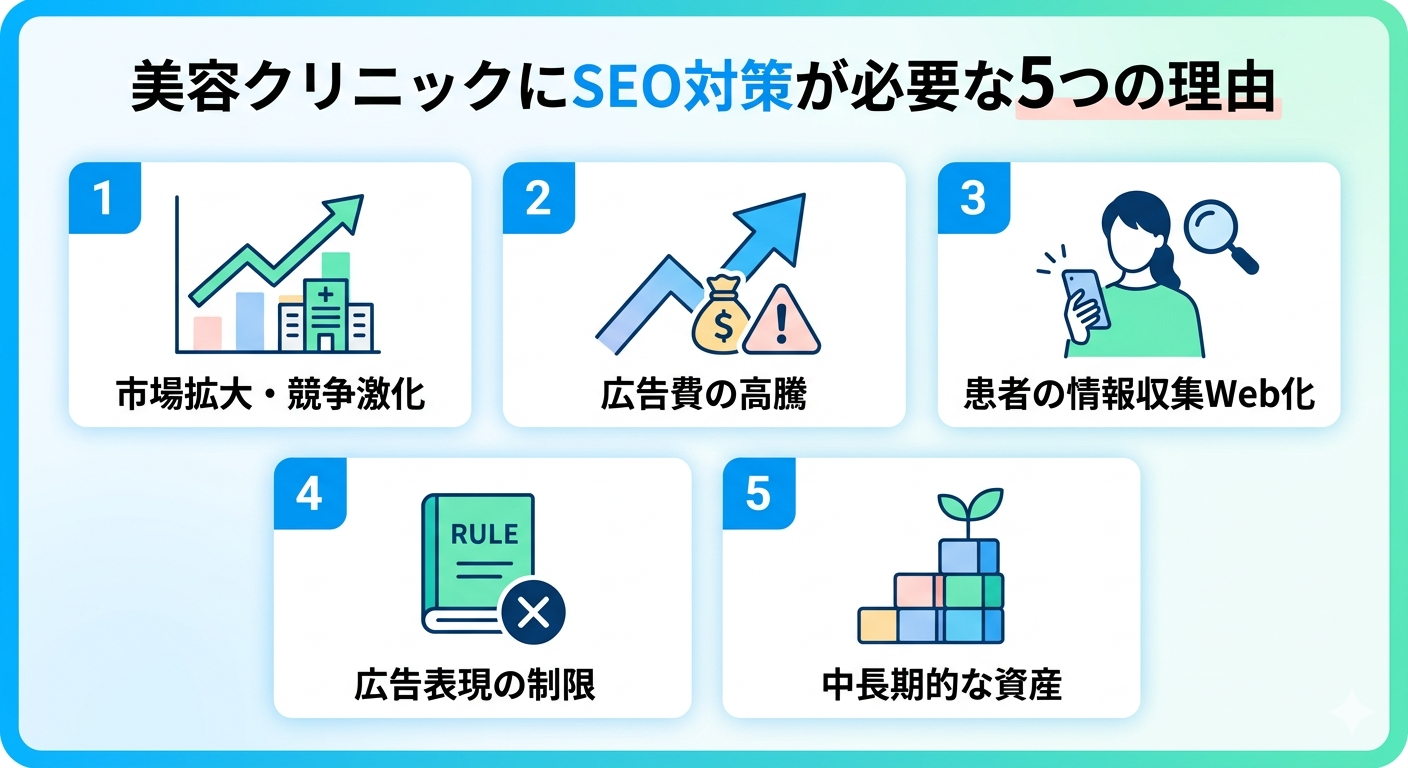 美容クリニックにSEO対策が必要な5つの理由

1
市場拡大・競争激化

2
$
広告費の高騰

3
患者の情報収集Web化

4
RULE
広告表現の制限

5
中長期的な資産